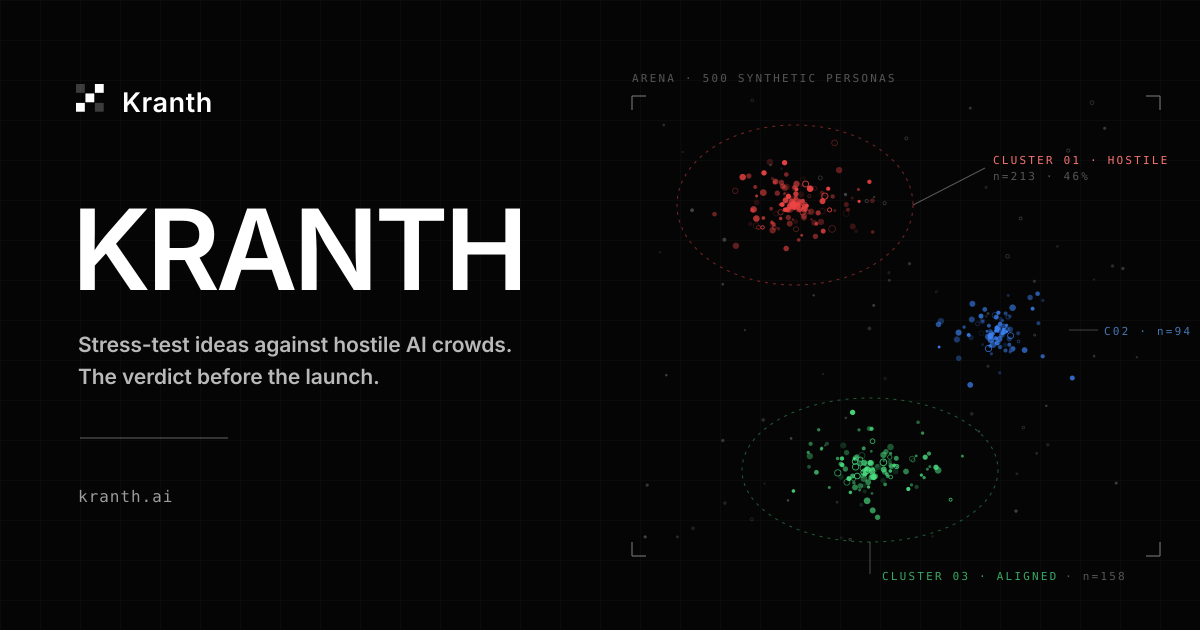 Kranth

KRANTH

Stress-test ideas against hostile AI crowds.
The verdict before the launch.

kranth.ai

ARENA · 500 SYNTHETIC PERSONAS

CLUSTER 01 · HOSTILE
n=213 · 46%

C02 · n=94

CLUSTER 03 · ALIGNED · n=158